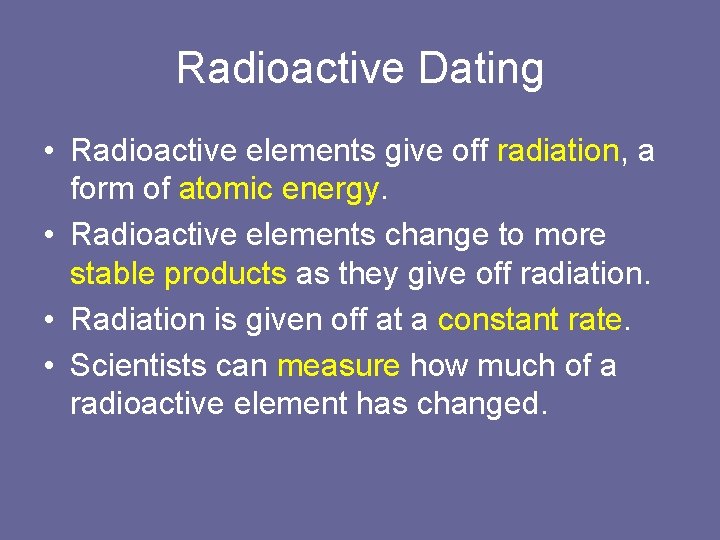 Radioactive Dating

• Radioactive elements give off radiation, a form of atomic energy.
• Radioactive elements change to more stable products as they give off radiation.
• Radiation is given off at a constant rate.
• Scientists can measure how much of a radioactive element has changed.